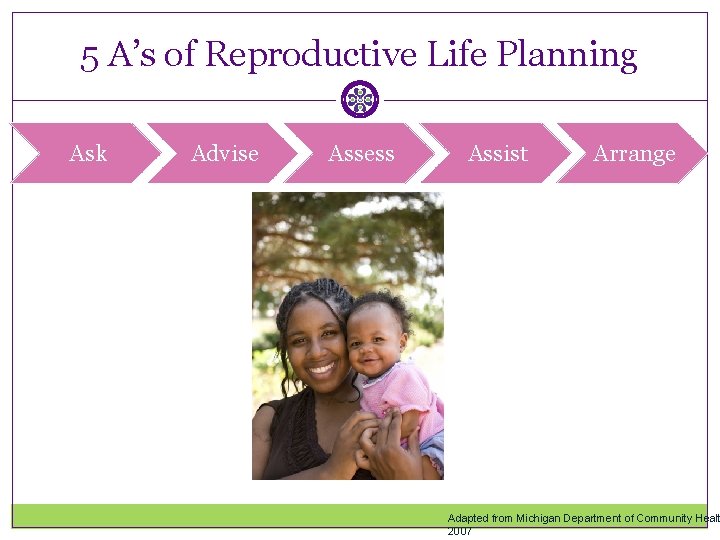 5 A's of Reproductive Life Planning

Ask

Advise

Assess

Assist

Arrange

Adapted from Michigan Department of Community Healt 2007